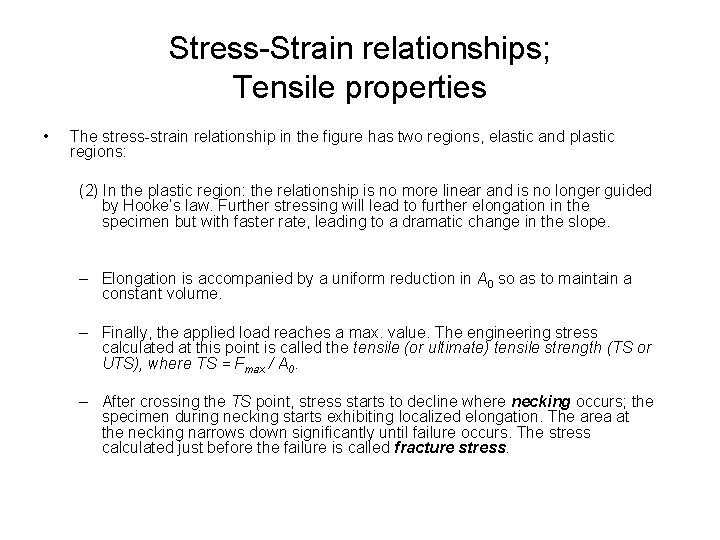 Stress-Strain relationships; Tensile properties

• The stress-strain relationship in the figure has two regions, elastic and plastic regions:

(2) In the plastic region: the relationship is no more linear and is no longer guided by Hooke's law. Further stressing will lead to further elongation in the specimen but with faster rate, leading to a dramatic change in the slope.

– Elongation is accompanied by a uniform reduction in $A_0$ so as to maintain a constant volume.

– Finally, the applied load reaches a max. value. The engineering stress calculated at this point is called the tensile (or ultimate) tensile strength (TS or UTS), where $TS = F_{max} / A_0$.

– After crossing the TS point, stress starts to decline where necking occurs; the specimen during necking starts exhibiting localized elongation. The area at the necking narrows down significantly until failure occurs. The stress calculated just before the failure is called fracture stress.